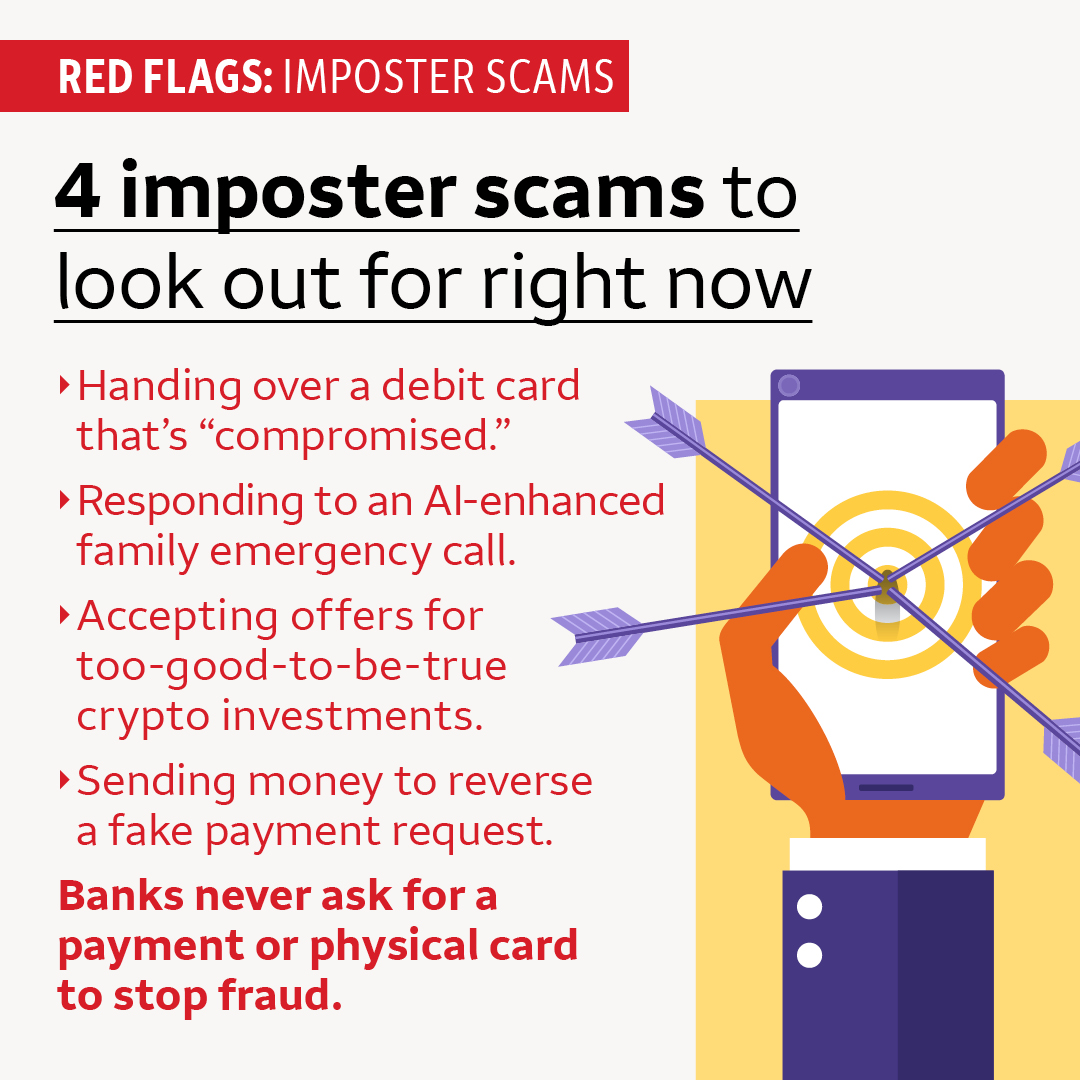 RED FLAGS: IMPOSTER SCAMS

4 imposter scams to look out for right now

‣ Handing over a debit card that's "compromised."

‣ Responding to an AI-enhanced family emergency call.

‣ Accepting offers for too-good-to-be-true crypto investments.

‣ Sending money to reverse a fake payment request.

Banks never ask for a payment or physical card to stop fraud.